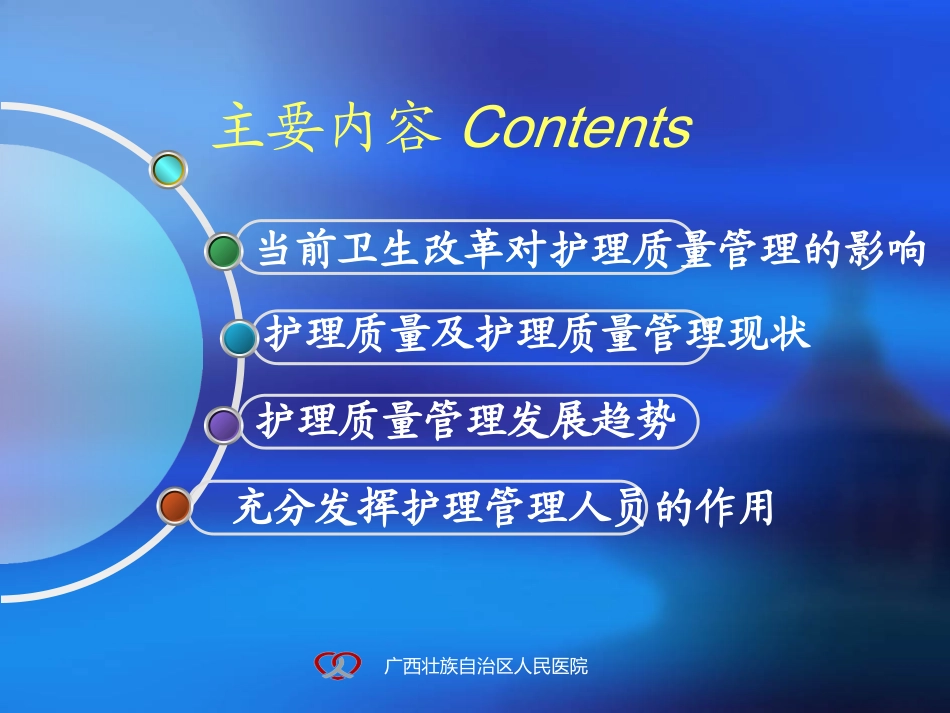 主要内容 Contents

当前卫生改革对护理质量管理的影响

护理质量及护理质量管理现状

护理质量管理发展趋势

充分发挥护理管理人员的作用

广西壮族自治区人民医院